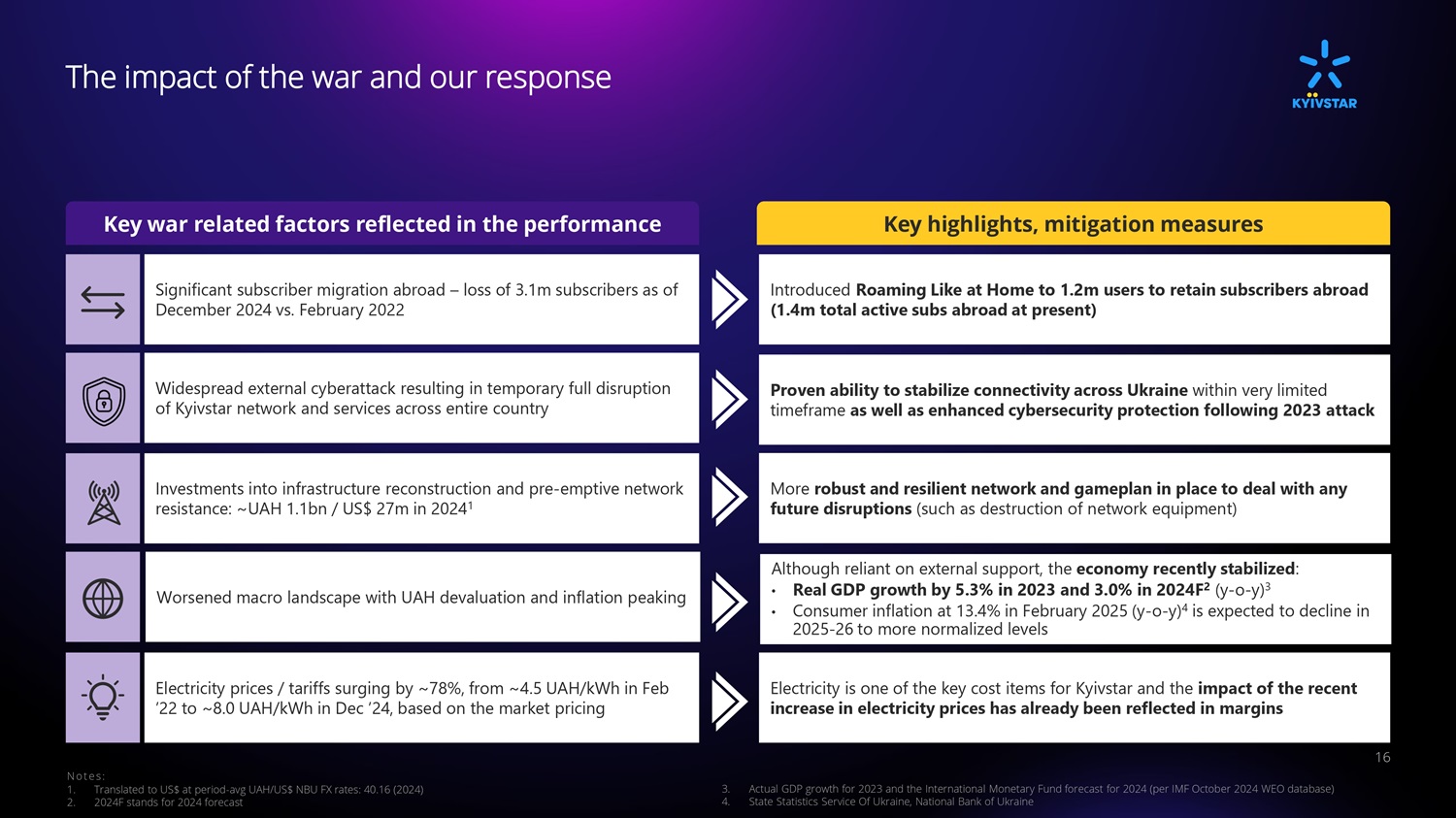 The impact of the war and our response

KYIVSTAR

Key war related factors reflected in the performance

Significant subscriber migration abroad – loss of 3.1m subscribers as of December 2024 vs. February 2022

Widespread external cyberattack resulting in temporary full disruption of Kyivstar network and services across entire country

Investments into infrastructure reconstruction and pre-emptive network resistance: ~UAH 1.1bn / US$ 27m in 2024$^1$

Worsened macro landscape with UAH devaluation and inflation peaking

Electricity prices / tariffs surging by ~78%, from ~4.5 UAH/kWh in Feb '22 to ~8.0 UAH/kWh in Dec '24, based on the market pricing

Key highlights, mitigation measures

Introduced Roaming Like at Home to 1.2m users to retain subscribers abroad (1.4m total active subs abroad at present)

Proven ability to stabilize connectivity across Ukraine within very limited timeframe as well as enhanced cybersecurity protection following 2023 attack

More robust and resilient network and gameplan in place to deal with any future disruptions (such as destruction of network equipment)

Although reliant on external support, the economy recently stabilized:
• Real GDP growth by 5.3% in 2023 and 3.0% in 2024F$^2$ (y-o-y)$^3$
• Consumer inflation at 13.4% in February 2025 (y-o-y)$^4$ is expected to decline in 2025-26 to more normalized levels

Electricity is one of the key cost items for Kyivstar and the impact of the recent increase in electricity prices has already been reflected in margins

16

Notes:
1. Translated to US$ at period-avg UAH/US$ NBU FX rates: 40.16 (2024)
2. 2024F stands for 2024 forecast
3. Actual GDP growth for 2023 and the International Monetary Fund forecast for 2024 (per IMF October 2024 WEO database)
4. State Statistics Service Of Ukraine, National Bank of Ukraine